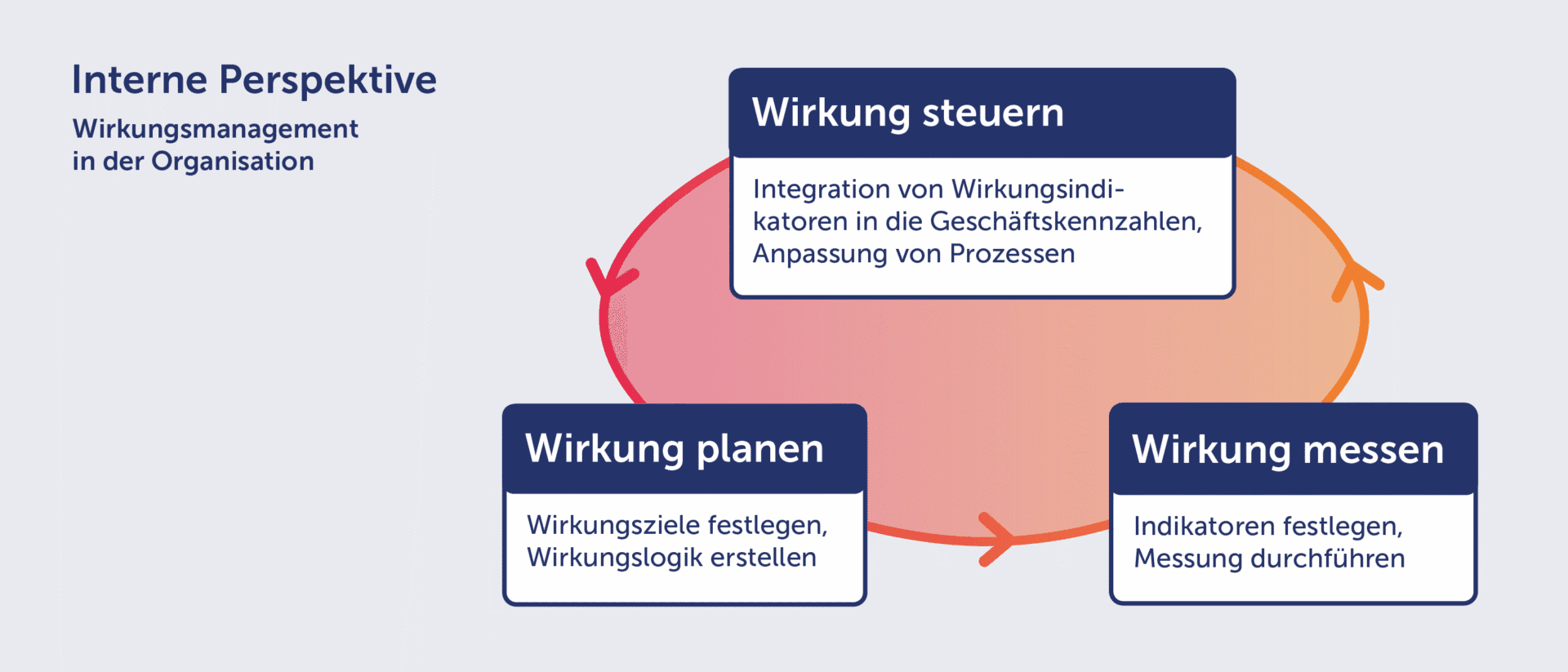 Interne Perspektive

Wirkungsmanagement in der Organisation

Wirkung steuern

Integration von Wirkungsindikatoren in die Geschäftskennzahlen, Anpassung von Prozessen

Wirkung planen

Wirkungsziele festlegen, Wirkungslogik erstellen

Wirkung messen

Indikatoren festlegen, Messung durchführen